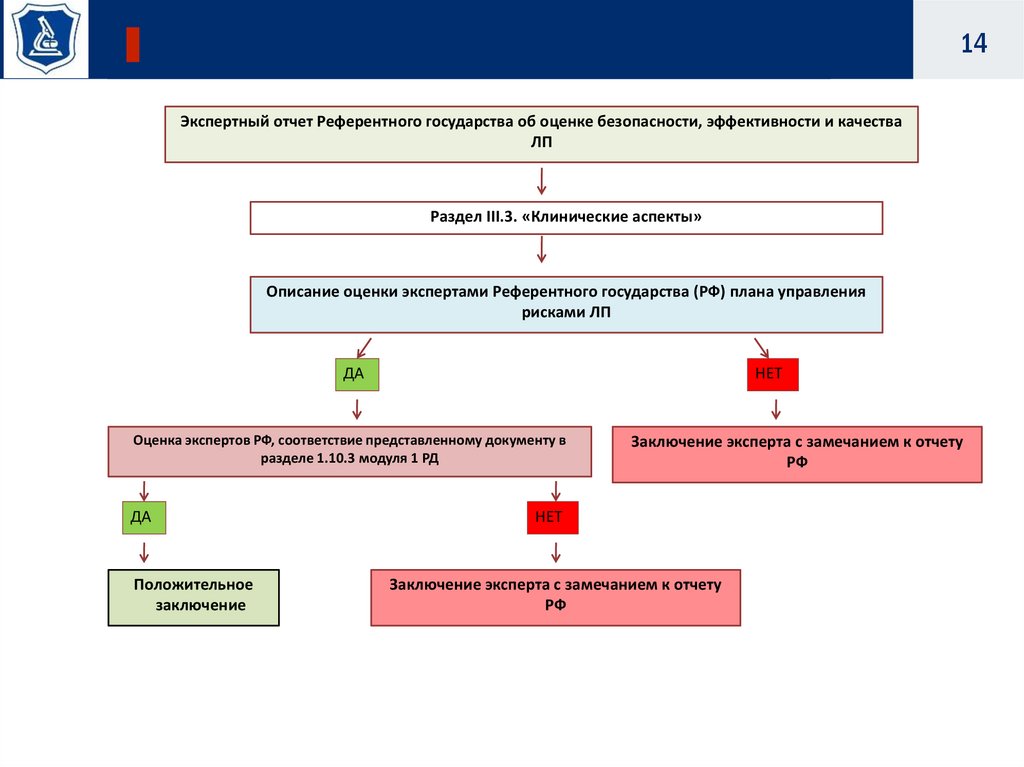 14

Экспертный отчет Референтного государства об оценке безопасности, эффективности и качества ЛП

Раздел III.3. «Клинические аспекты»

Описание оценки экспертами Референтного государства (РФ) плана управления рисками ЛП

ДА

НЕТ

Оценка экспертов РФ, соответствие представленному документу в разделе 1.10.3 модуля 1 РД

Заключение эксперта с замечанием к отчету РФ

ДА

НЕТ

Положительное заключение

Заключение эксперта с замечанием к отчету РФ